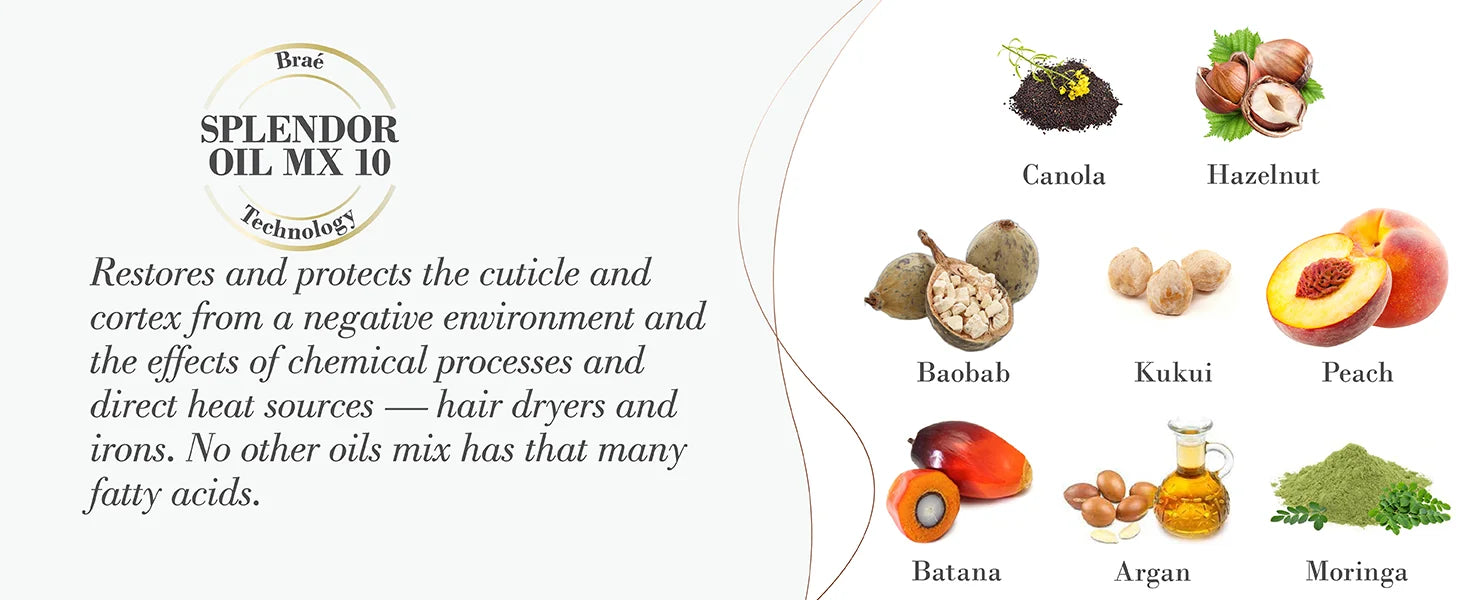 Braé
SPLENDOR OIL MX 10
Technology

Restores and protects the cuticle and cortex from a negative environment and the effects of chemical processes and direct heat sources — hair dryers and irons. No other oils mix has that many fatty acids.

Canola
Hazelnut
Baobab
Kukui
Peach
Batana
Argan
Moringa